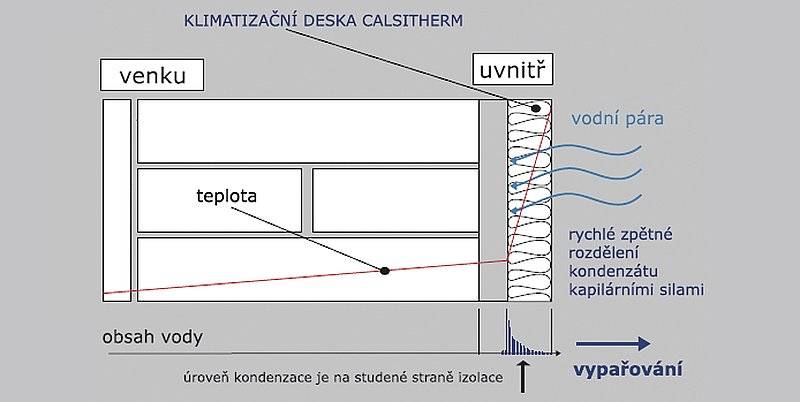 KLIMATIZAČNÍ DESKA CALSITHERM

venku

uvnitř

vodní pára

teplota

rychlé zpětné rozdělení kondenzátu kapilárními silami

obsah vody

vypařování

úroveň kondenzace je na studené straně izolace